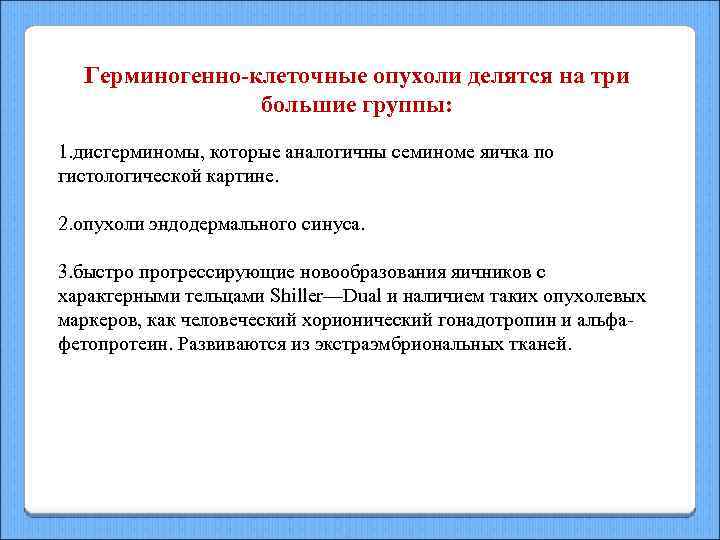 Герминогенно-клеточные опухоли делятся на три большие группы:

1.дисгерминомы, которые аналогичны семиноме яичка по гистологической картине.

2.опухоли эндодермального синуса.

3.быстро прогрессирующие новообразования яичников с характерными тельцами Shiller—Dual и наличием таких опухолевых маркеров, как человеческий хорионический гонадотропин и альфа-фетопротеин. Развиваются из экстраэмбриональных тканей.